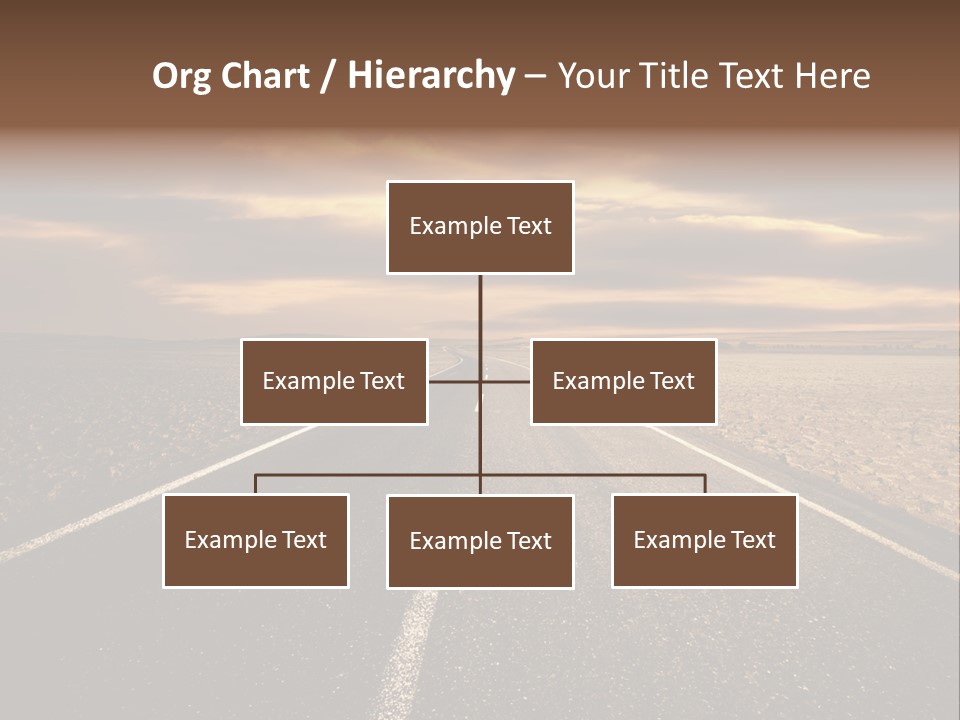 Org Chart / Hierarchy – Your Title Text Here

Example Text

Example Text

Example Text

Example Text

Example Text

Example Text